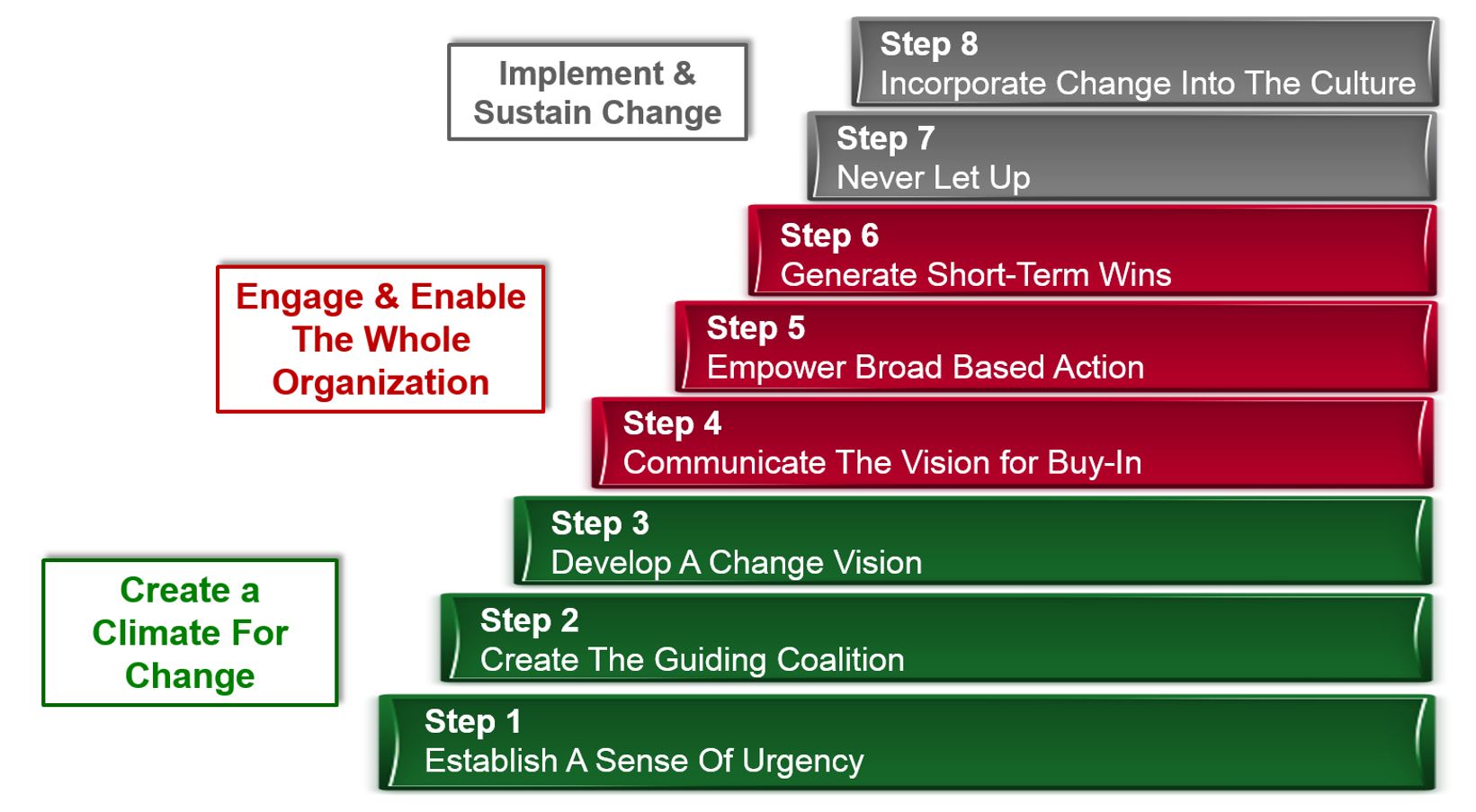 Implement & Sustain Change

Step 8
Incorporate Change Into The Culture

Step 7
Never Let Up

Engage & Enable The Whole Organization

Step 6
Generate Short-Term Wins

Step 5
Empower Broad Based Action

Step 4
Communicate The Vision for Buy-In

Create a Climate For Change

Step 3
Develop A Change Vision

Step 2
Create The Guiding Coalition

Step 1
Establish A Sense Of Urgency